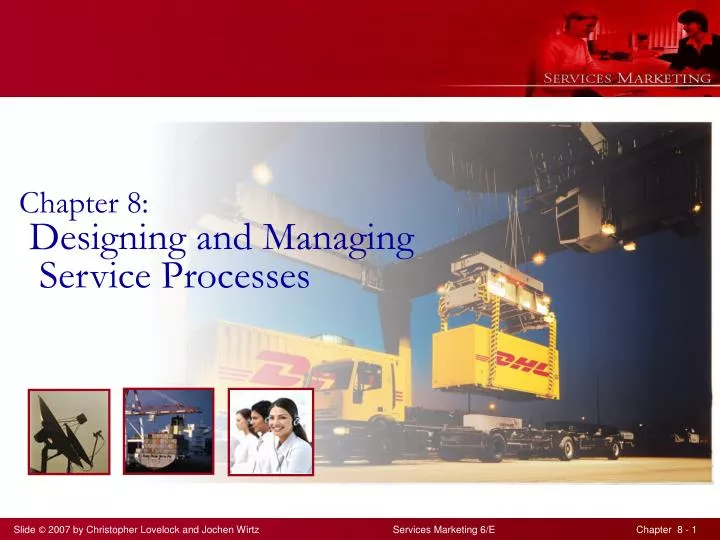 SERVICES MARKETING

Chapter 8:
Designing and Managing Service Processes

DHL

DHL

Slide © 2007 by Christopher Lovelock and Jochen Wirtz

Services Marketing 6/E

Chapter 8 - 1